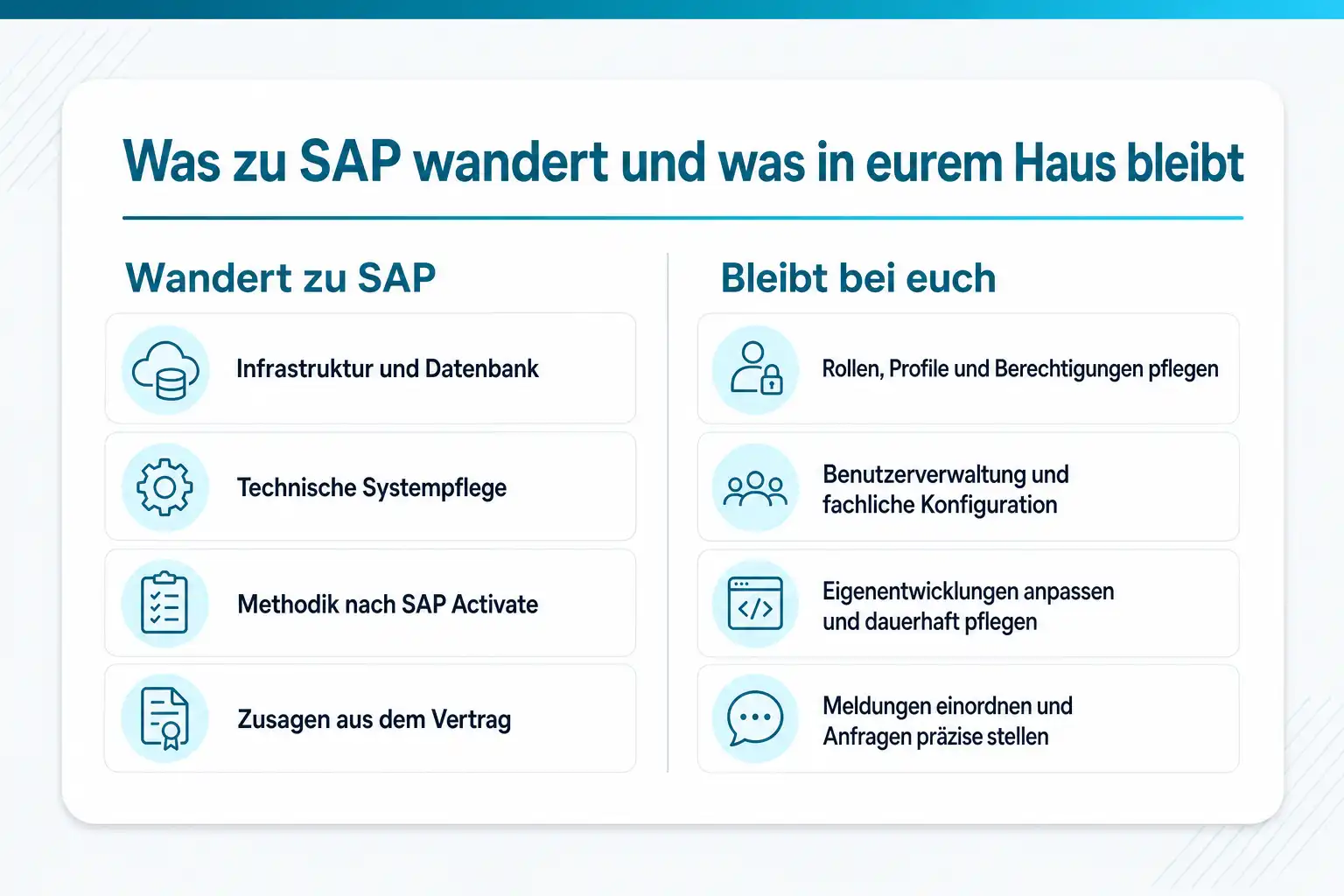 Was zu SAP wandert und was in eurem Haus bleibt

Wandert zu SAP

Infrastruktur und Datenbank

Technische Systempflege

Methodik nach SAP Activate

Zusagen aus dem Vertrag

Bleibt bei euch

Rollen, Profile und Berechtigungen pflegen

Benutzerverwaltung und fachliche Konfiguration

Eigenentwicklungen anpassen und dauerhaft pflegen

Meldungen einordnen und Anfragen präzise stellen